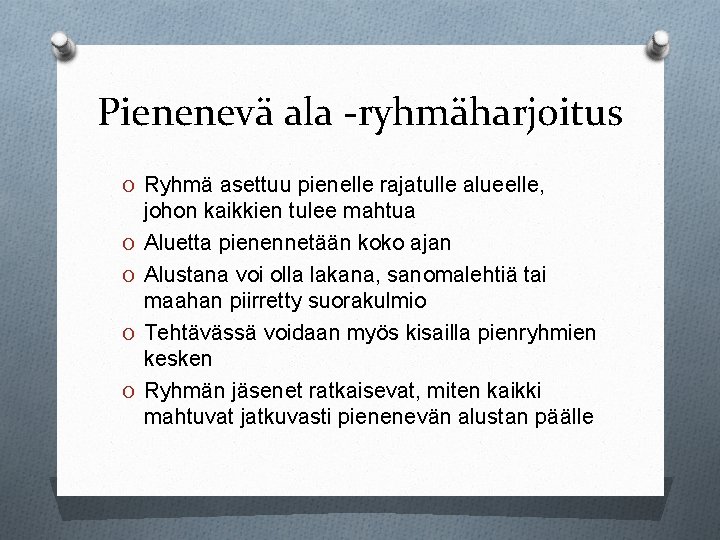 Pienenevä ala -ryhmäharjoitus

O Ryhmä asettuu pienelle rajatulle alueelle, johon kaikkien tulee mahtua
O Aluetta pienennetään koko ajan
O Alustana voi olla lakana, sanomalehtiä tai maahan piirretty suorakulmio
O Tehtävässä voidaan myös kisailla pienryhmien kesken
O Ryhmän jäsenet ratkaisevat, miten kaikki mahtuvat jatkuvasti pienenevän alustan päälle